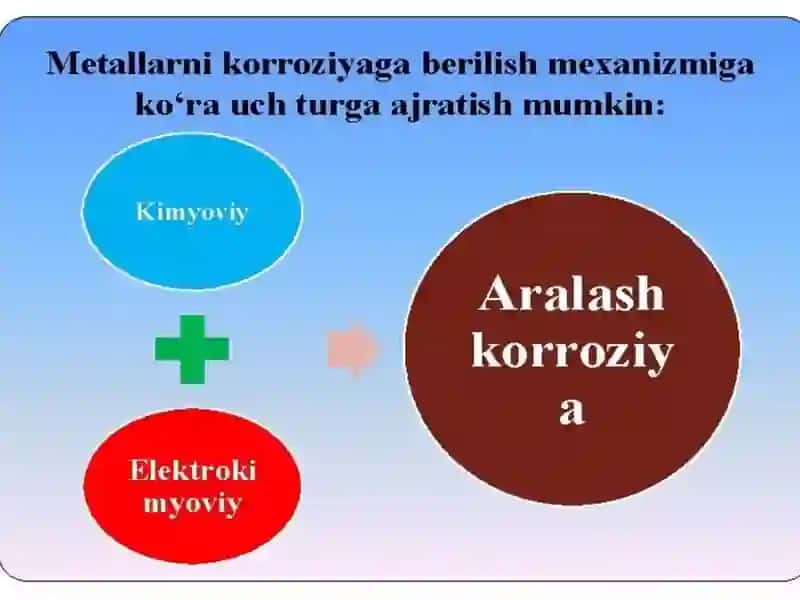 Metallarni korroziyaga berilish mexanizmiga ko‘ra uch turga ajratish mumkin:

Kimyoviy

Elektrokimyoviy

Aralash korroziya